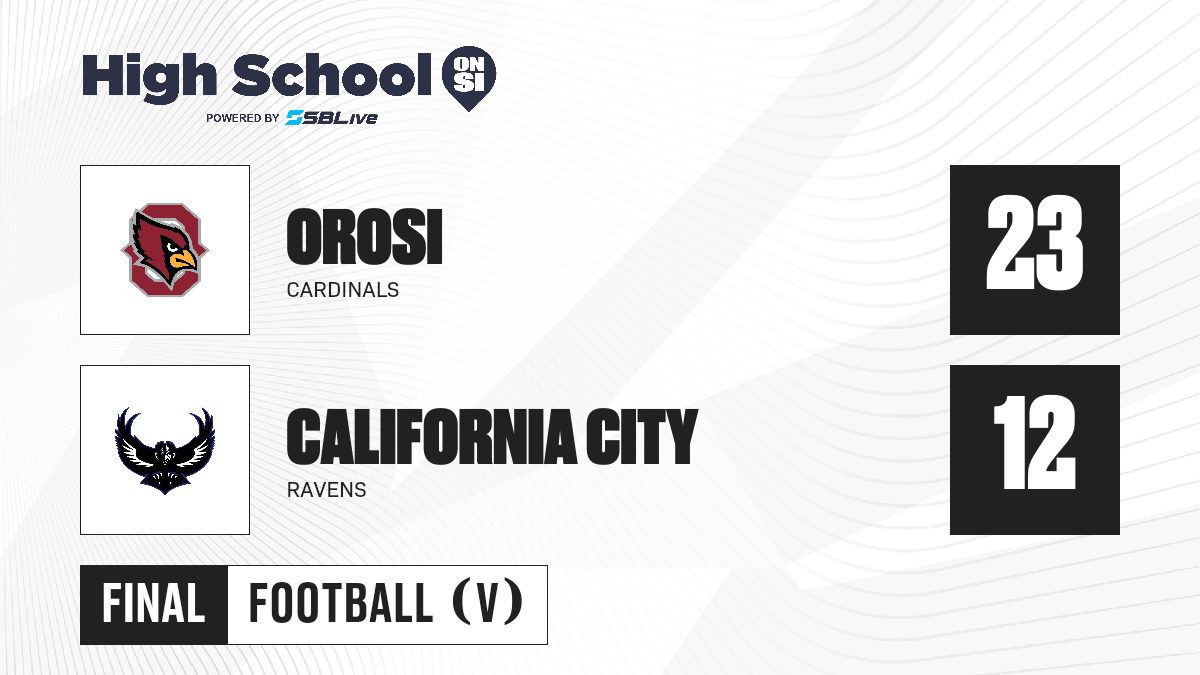 High School ON SI
POWERED BY SBLive

OROSI
CARDINALS

23

CALIFORNIA CITY
RAVENS

12

FINAL FOOTBALL (V)